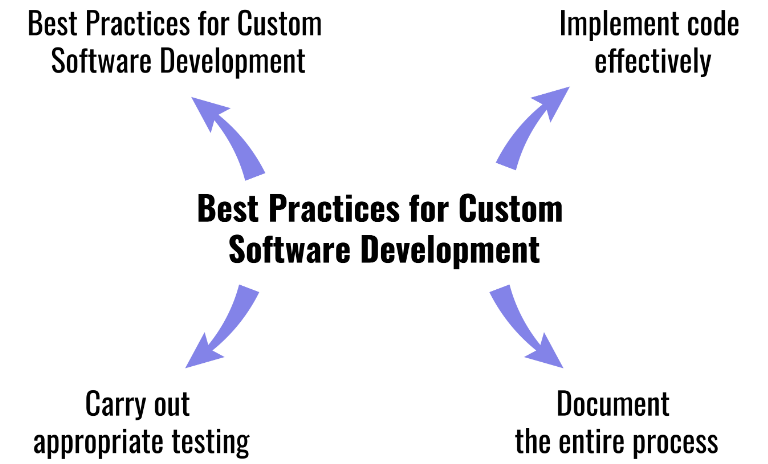 Best Practices for Custom Software Development

Implement code effectively

Best Practices for Custom Software Development

Carry out appropriate testing

Document the entire process